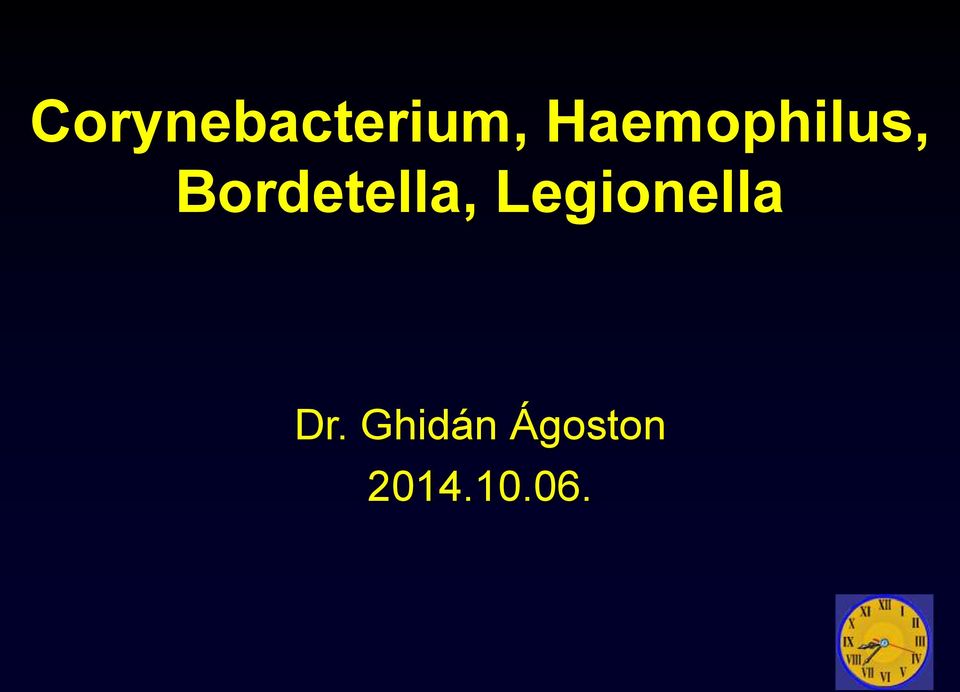 Corynebacterium, Haemophilus, Bordetella, Legionella

Dr. Ghidán Ágoston
2014.10.06.

XII I II III IV V VI VII VIII IX X XI